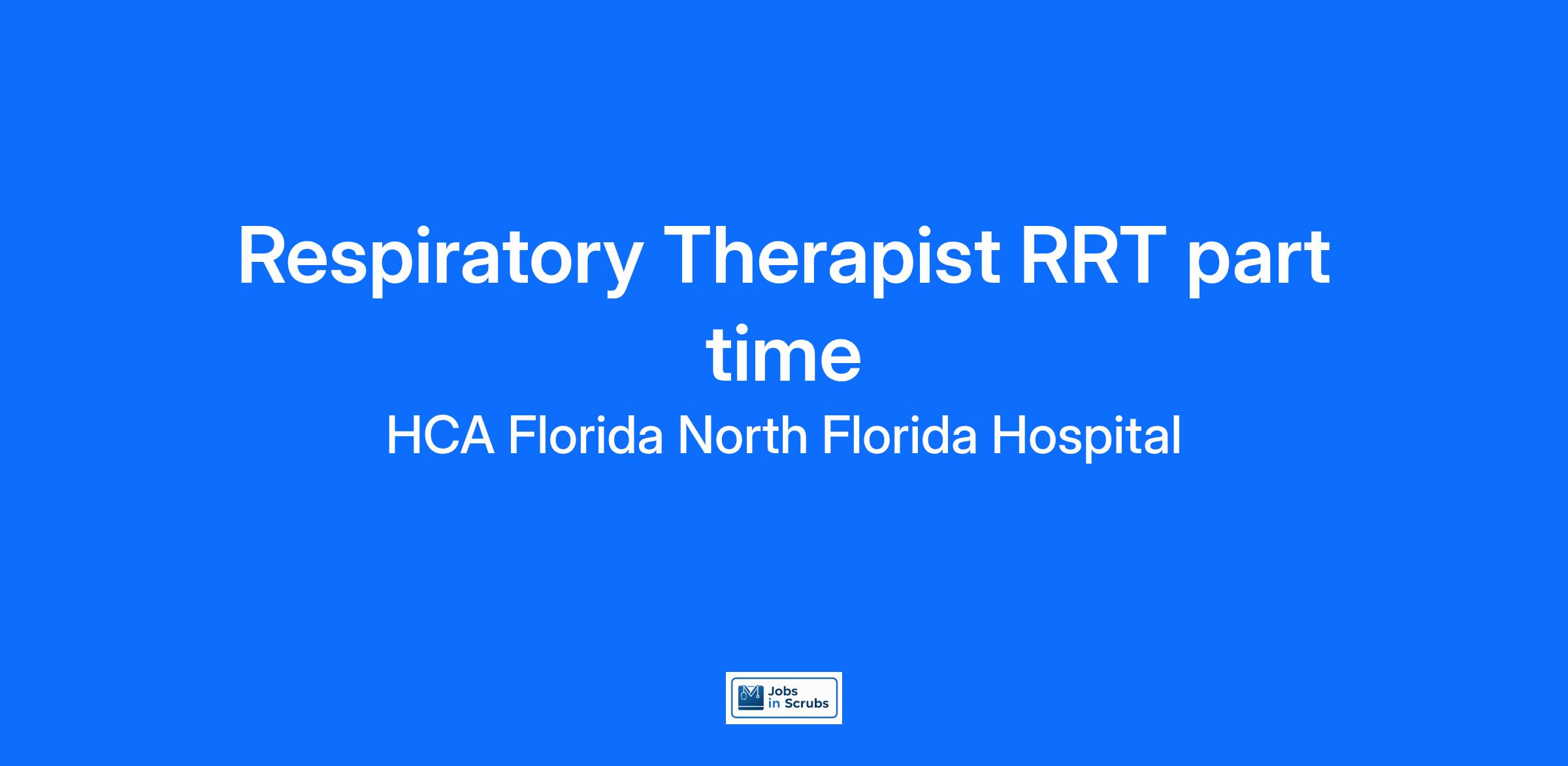 Respiratory Therapist RRT part time

HCA Florida North Florida Hospital

Jobs in Scrubs